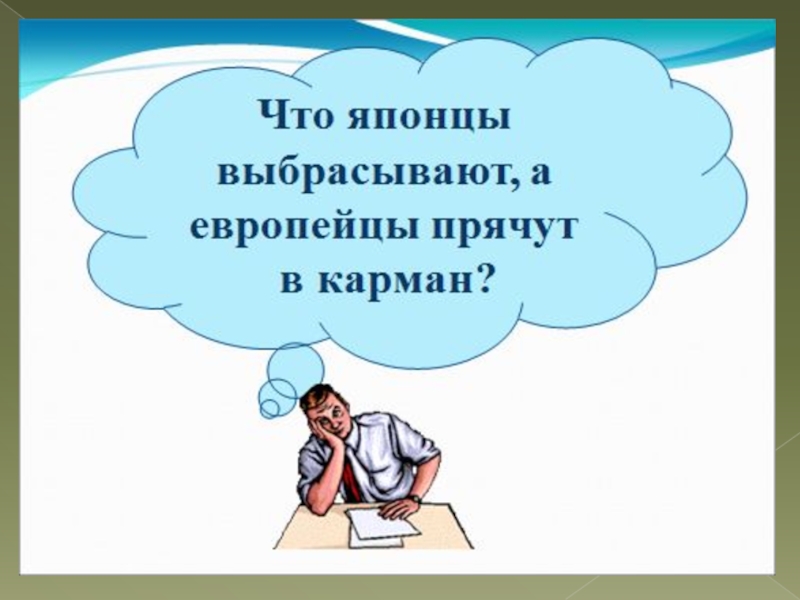 Что японцы выбрасывают, а европейцы прячут в карман?